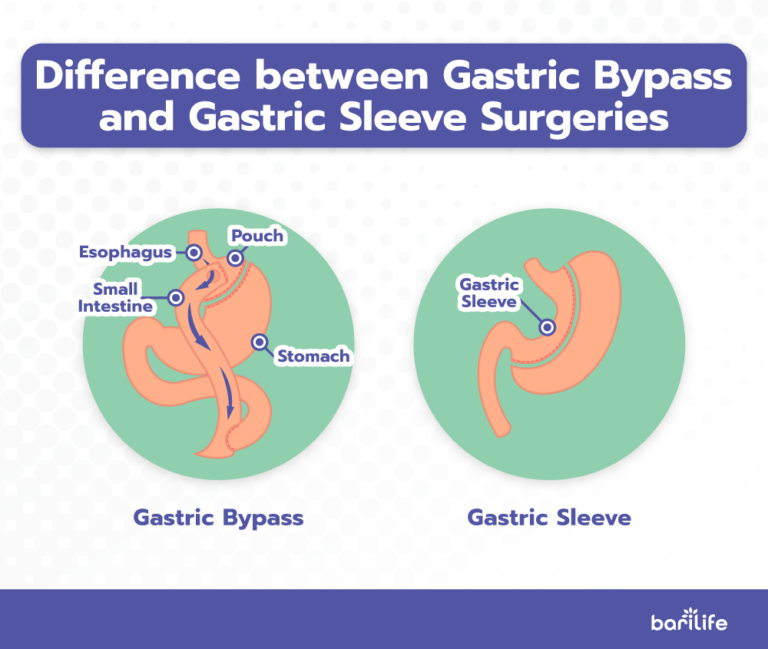 Difference between Gastric Bypass and Gastric Sleeve Surgeries

Esophagus

Pouch

Small Intestine

Stomach

Gastric Bypass

Gastric Sleeve

Gastric Sleeve

barilife